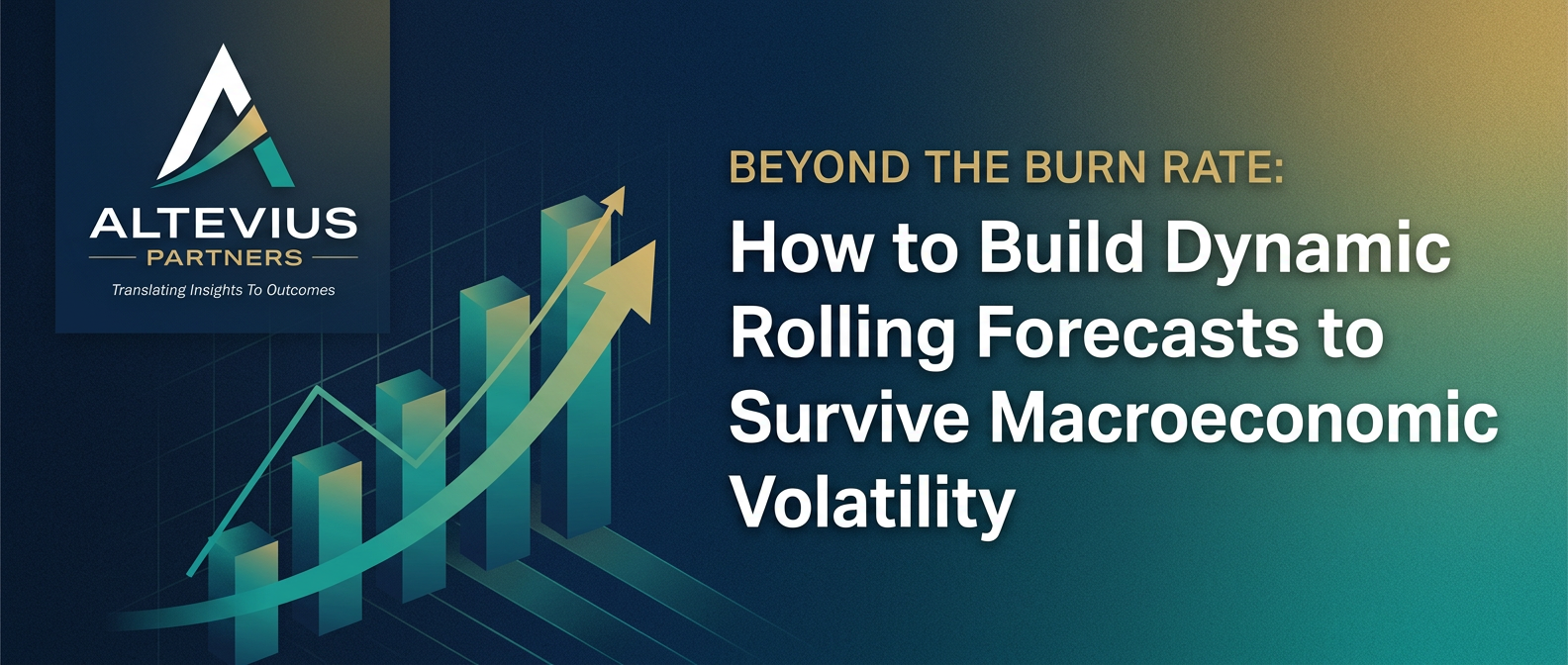 ALTEVIUS
PARTNERS
Translating Insights To Outcomes

BEYOND THE BURN RATE:

How to Build Dynamic Rolling Forecasts to Survive Macroeconomic Volatility